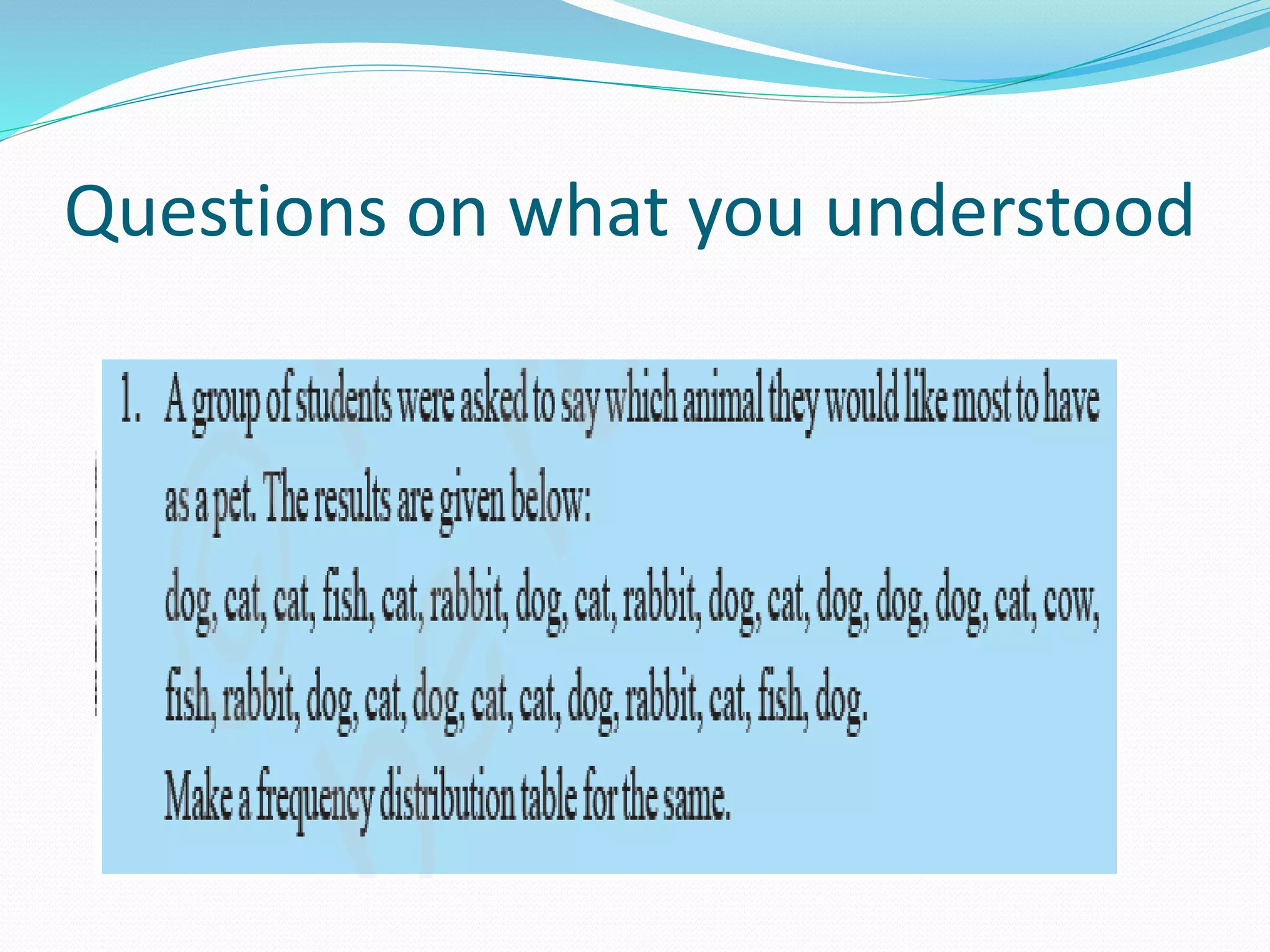 Questions on what you understood

1. A group of students were asked to say which animal they would like most to have as a pet. The results are given below:

dog, cat, cat, fish, cat, rabbit, dog, cat, rabbit, dog, cat, dog, dog, dog, cat, cow, fish, rabbit, dog, cat, dog, cat, cat, dog, rabbit, cat, fish, dog.

Make a frequency distribution table for the same.